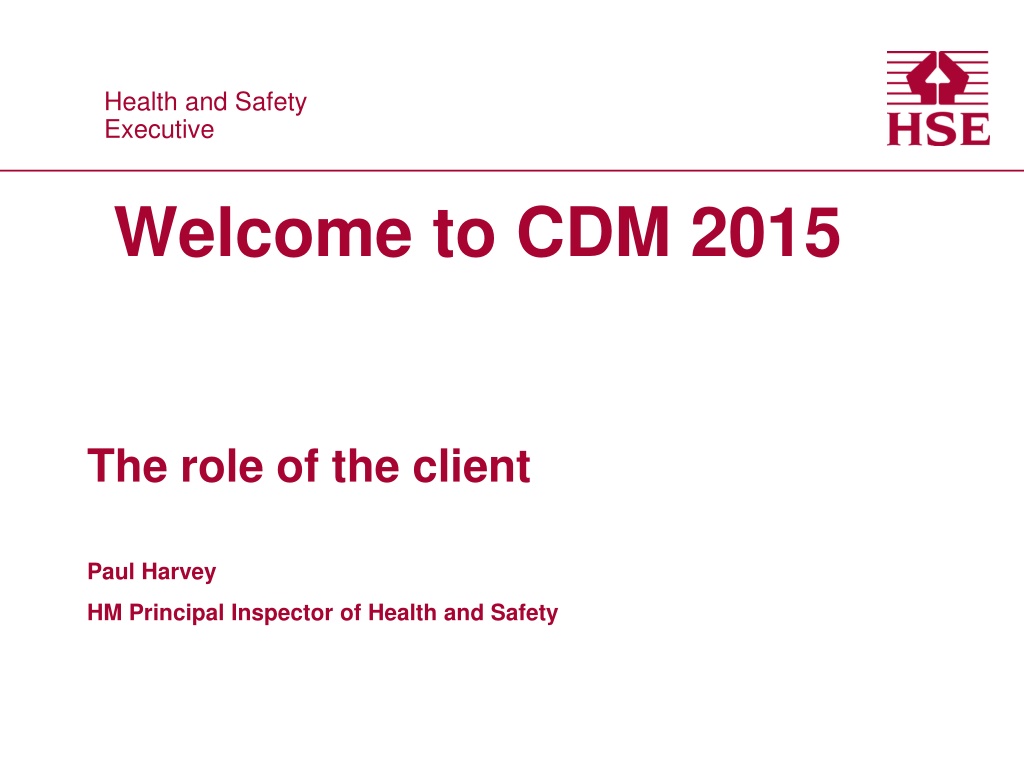 Health and Safety
Executive

HSE

Welcome to CDM 2015

The role of the client

Paul Harvey

HM Principal Inspector of Health and Safety